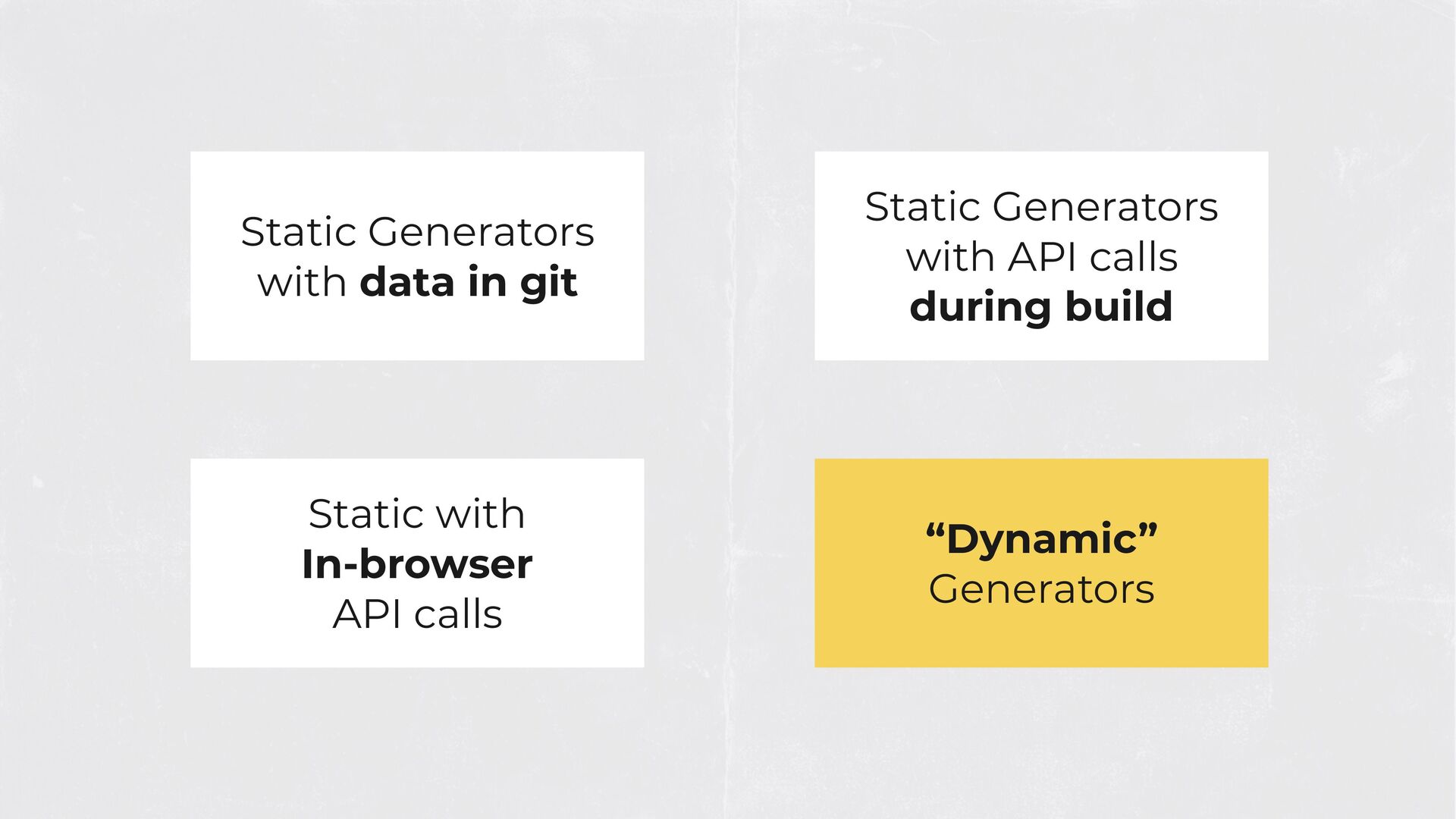 Static Generators with data in git

Static Generators with API calls during build

Static with In-browser API calls

“Dynamic” Generators